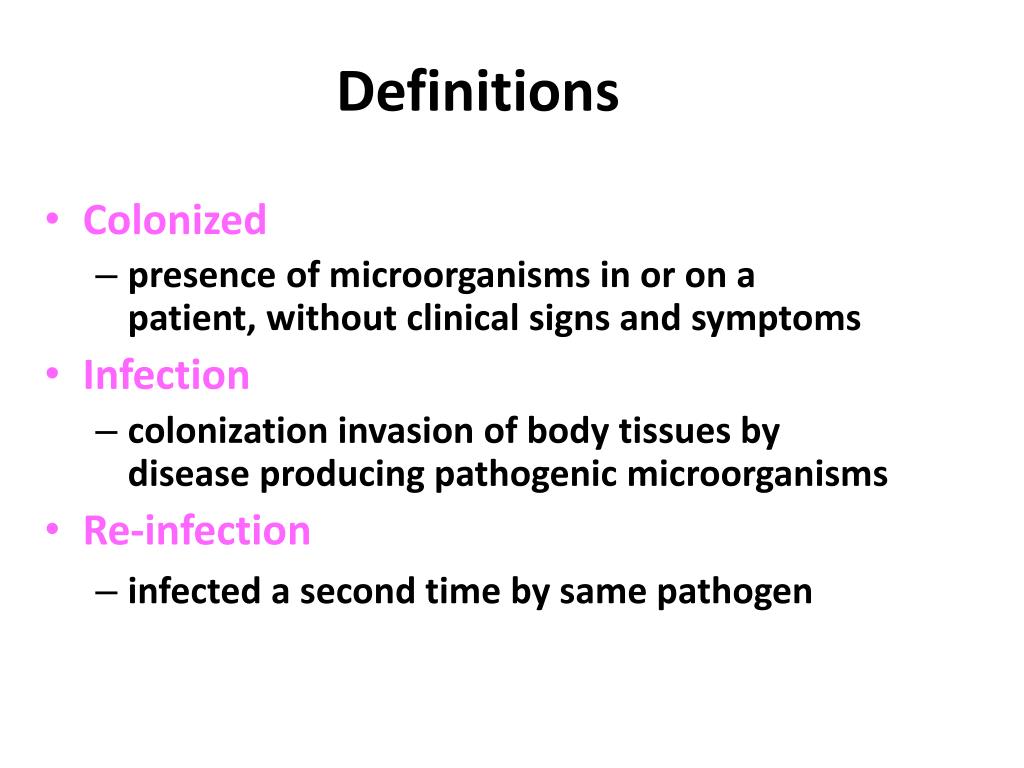 Definitions

• Colonized
– presence of microorganisms in or on a patient, without clinical signs and symptoms
• Infection
– colonization invasion of body tissues by disease producing pathogenic microorganisms
• Re-infection
– infected a second time by same pathogen